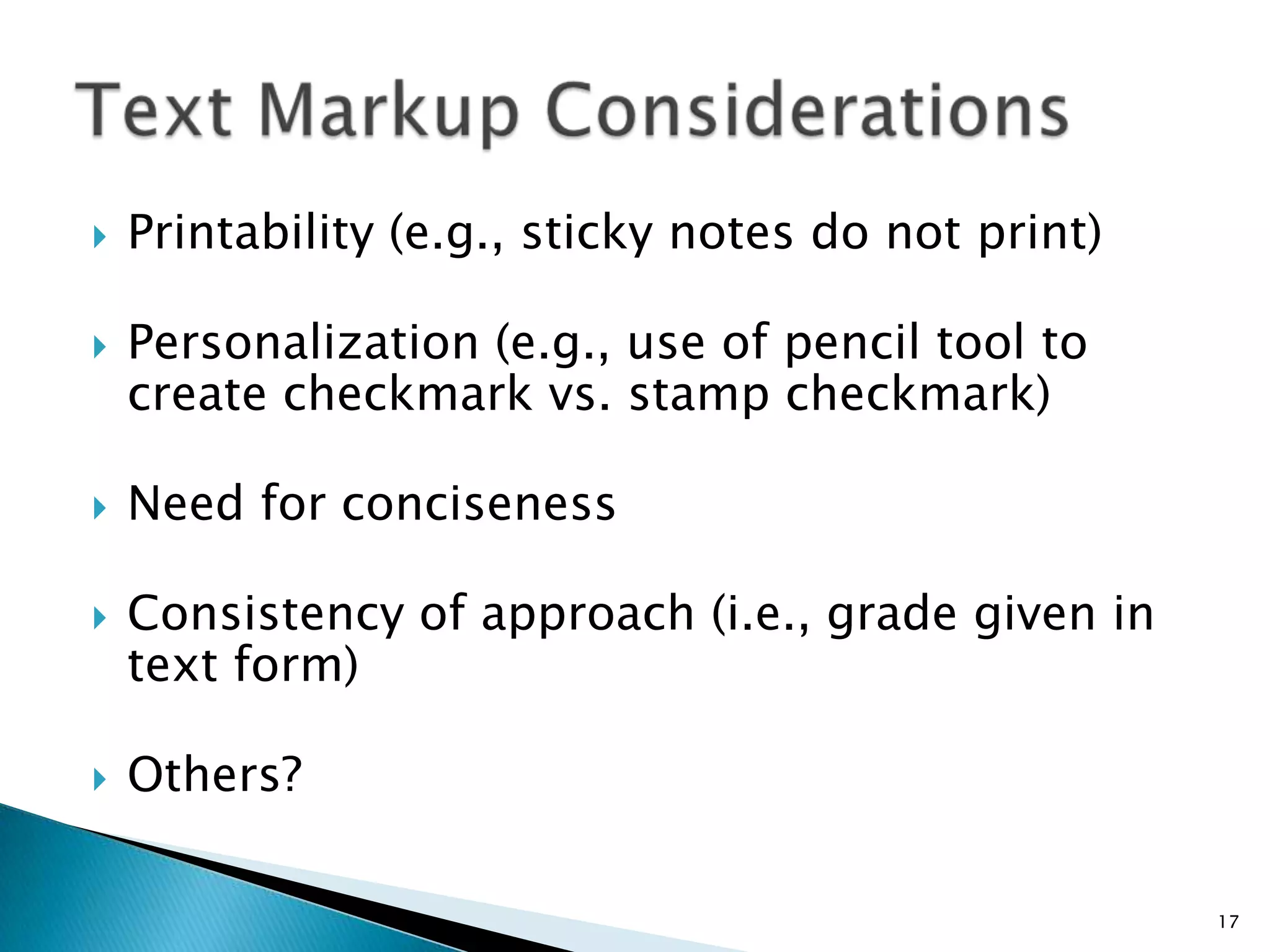 Text Markup Considerations

Printability (e.g., sticky notes do not print)

Personalization (e.g., use of pencil tool to create checkmark vs. stamp checkmark)

Need for conciseness

Consistency of approach (i.e., grade given in text form)

Others?

17